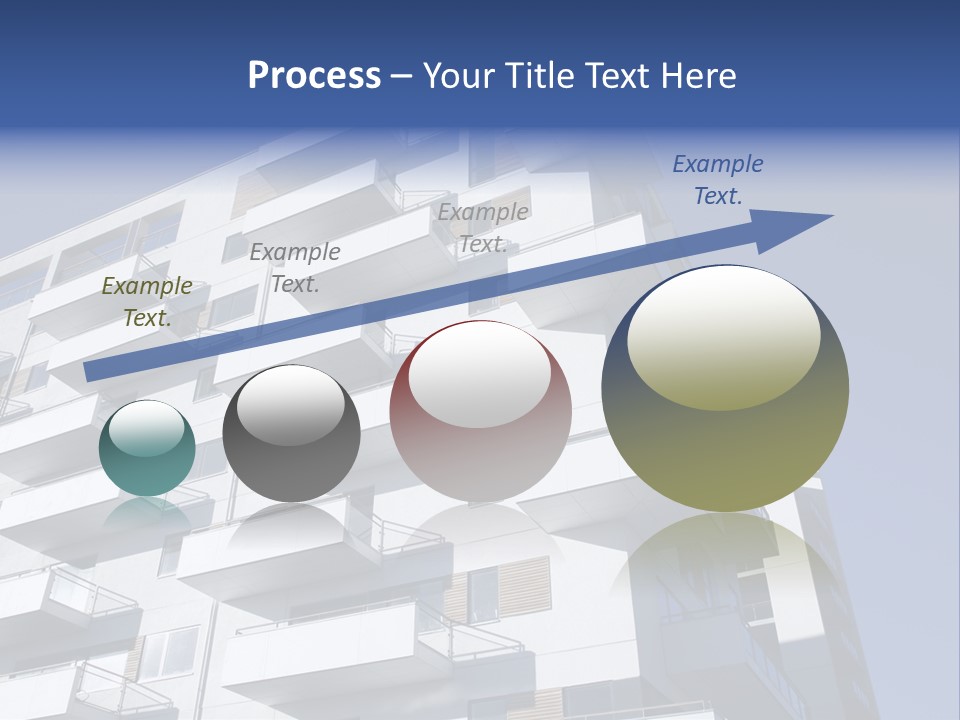 Process – Your Title Text Here

Example Text.

Example Text.

Example Text.

Example Text.